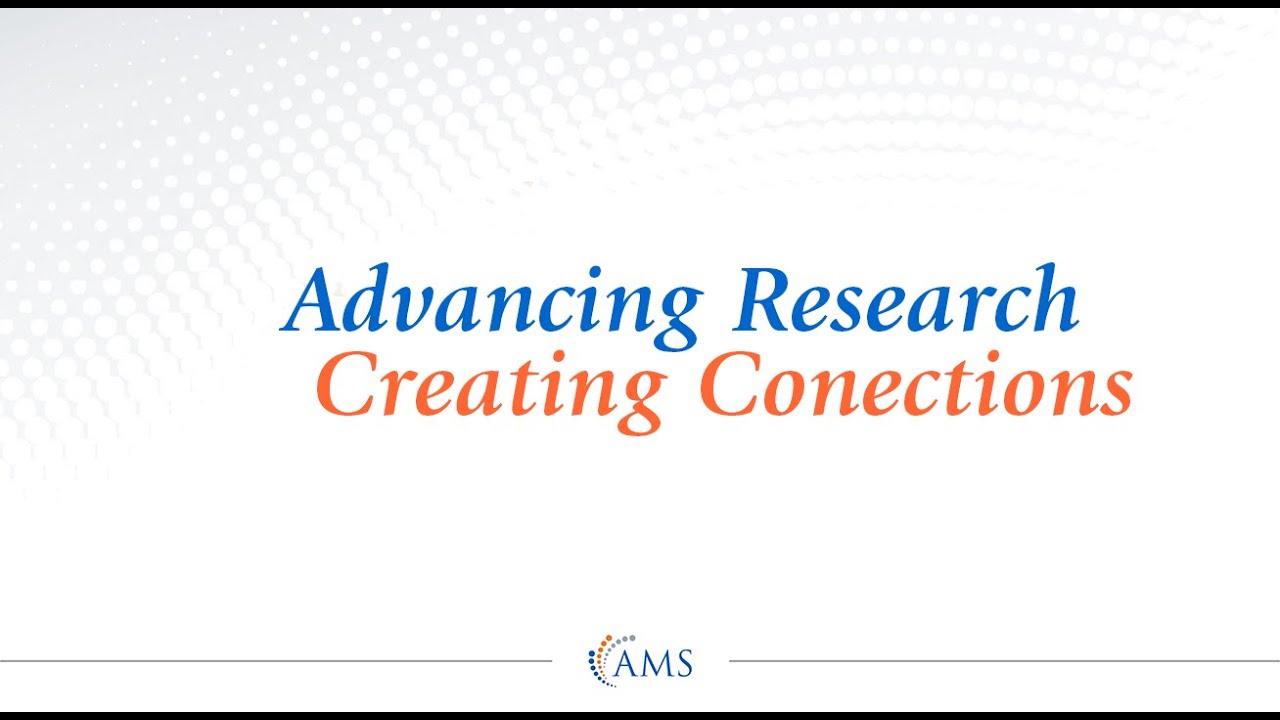 Advancing Research
Creating Conections

AMS